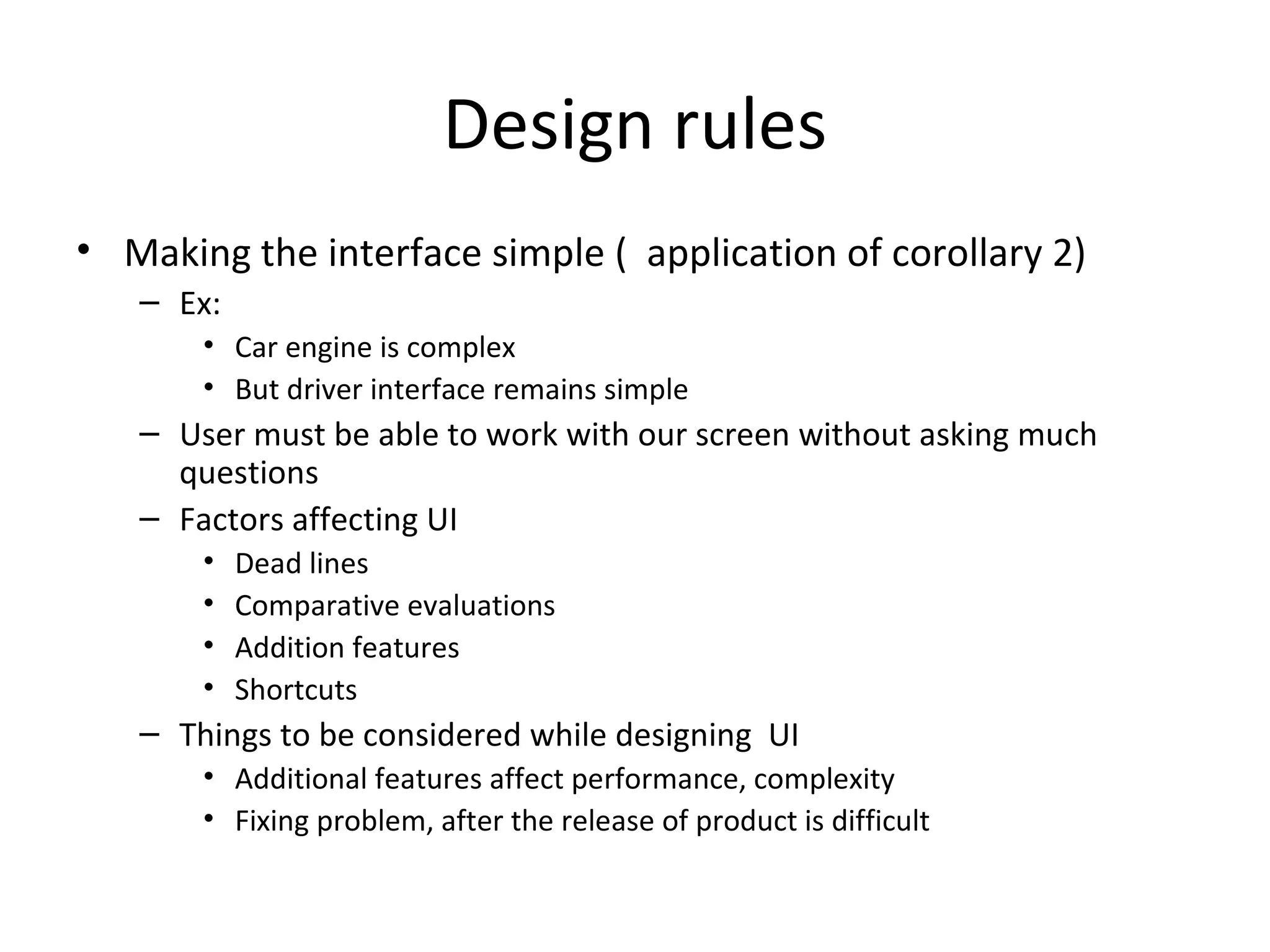 Design rules

• Making the interface simple ( application of corollary 2)
  – Ex:
    • Car engine is complex
    • But driver interface remains simple
  – User must be able to work with our screen without asking much questions
  – Factors affecting UI
    • Dead lines
    • Comparative evaluations
    • Addition features
    • Shortcuts
  – Things to be considered while designing UI
    • Additional features affect performance, complexity
    • Fixing problem, after the release of product is difficult